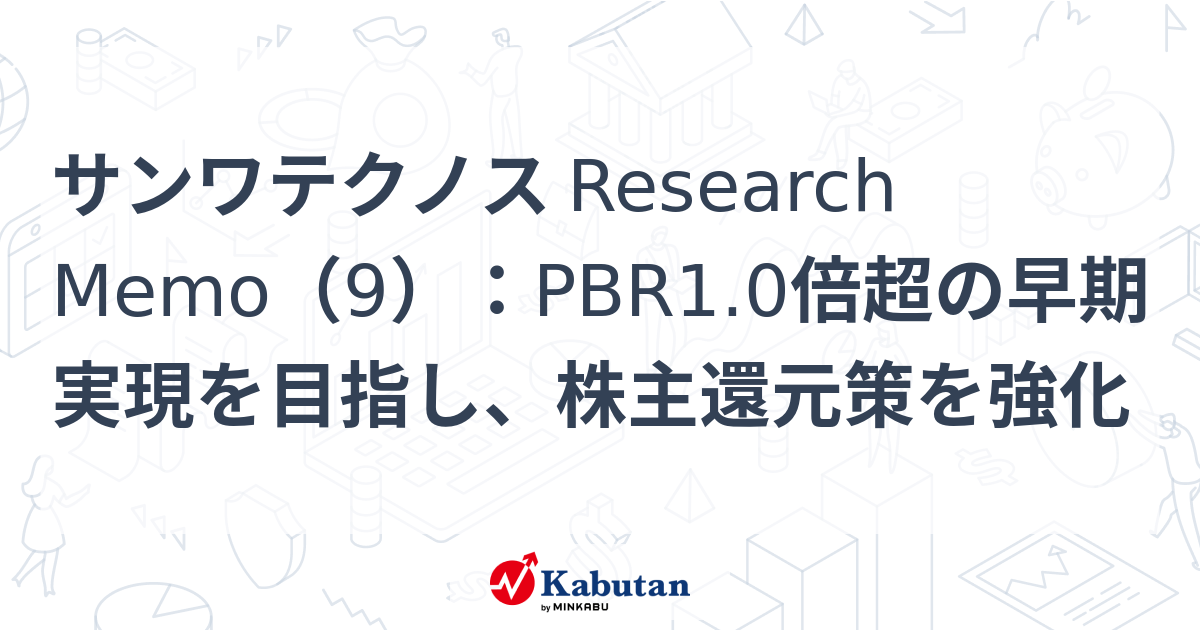 サンワテクノス Research Memo（9）：PBR1.0倍超の早期実現を目指し、株主還元策を強化

Kabutan
by MINKABU